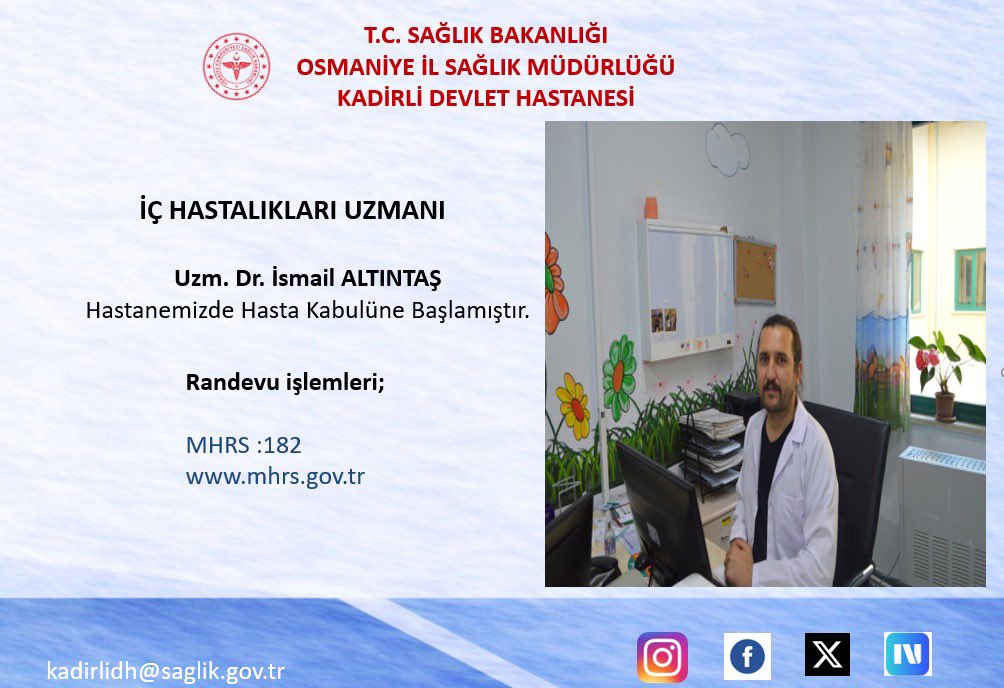 T.C. SAĞLIK BAKANLIĞI
OSMANİYE İL SAĞLIK MÜDÜRLÜĞÜ
KADİRLİ DEVLET HASTANESİ

İÇ HASTALIKLARI UZMANI

Uzm. Dr. İsmail ALTINTAŞ
Hastanemizde Hasta Kabulüne Başlamıştır.

Randevu işlemleri;

MHRS :182
www.mhrs.gov.tr

kadirlidh@saglik.gov.tr